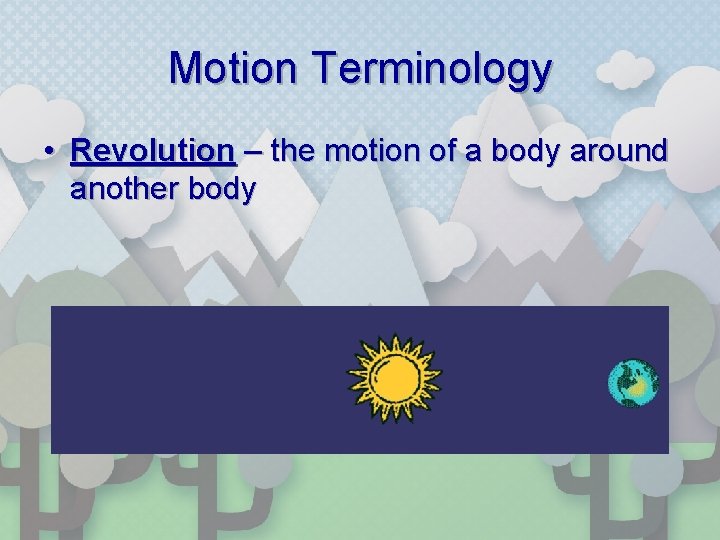 Motion Terminology

• Revolution – the motion of a body around another body